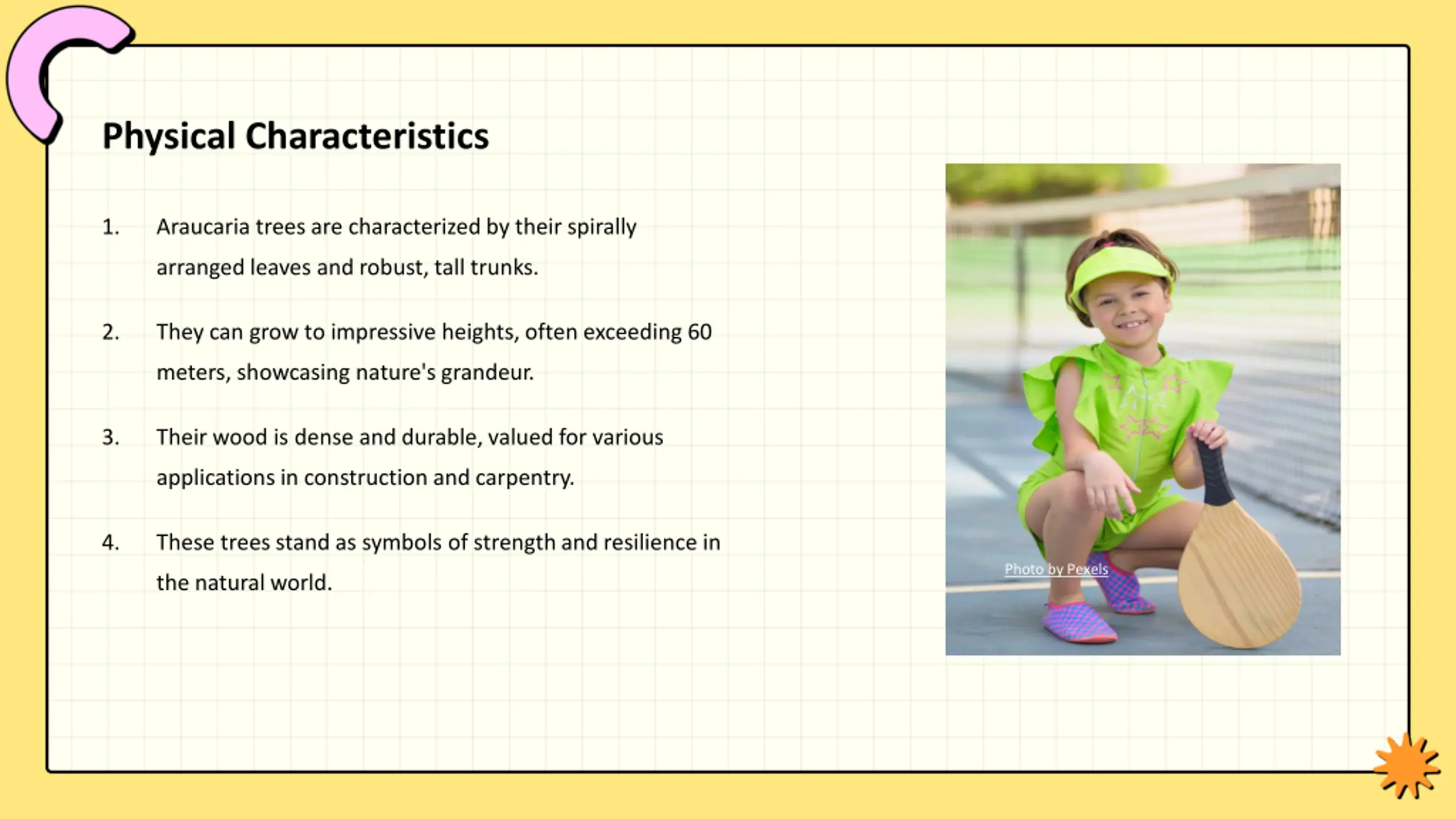 Physical Characteristics

1. Araucaria trees are characterized by their spirally arranged leaves and robust, tall trunks.

2. They can grow to impressive heights, often exceeding 60 meters, showcasing nature's grandeur.

3. Their wood is dense and durable, valued for various applications in construction and carpentry.

4. These trees stand as symbols of strength and resilience in the natural world.

Photo by Pexels